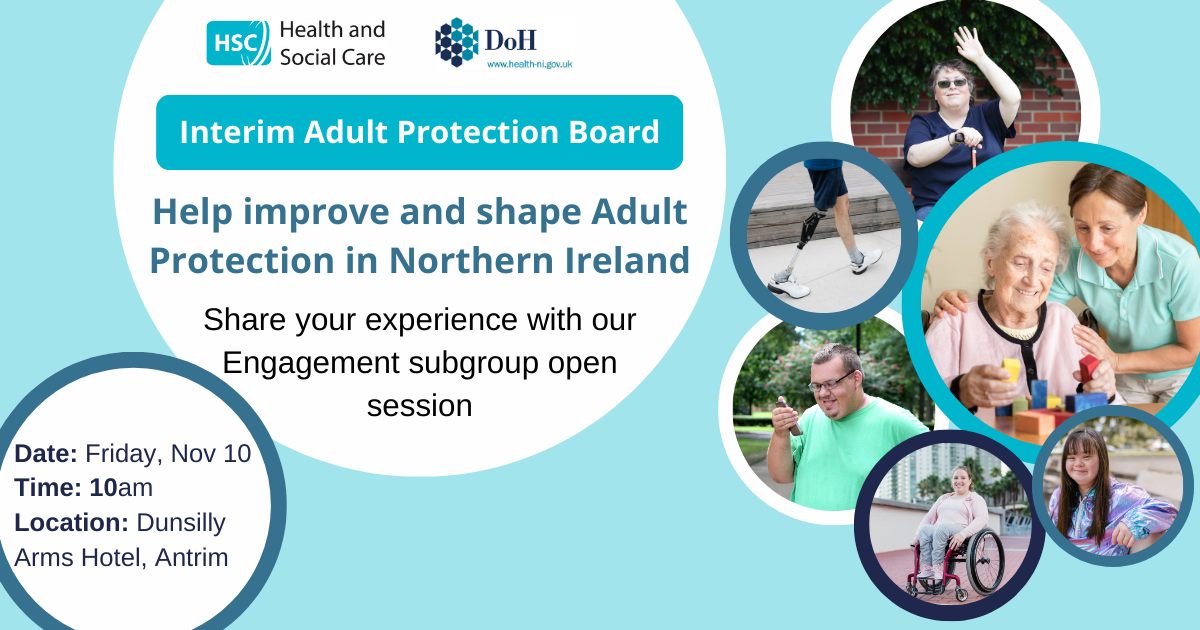 HSC Health and Social Care

DoH www.health-ni.gov.uk

Interim Adult Protection Board

Help improve and shape Adult Protection in Northern Ireland

Share your experience with our Engagement subgroup open session

Date: Friday, Nov 10
Time: 10am
Location: Dunsilly Arms Hotel, Antrim